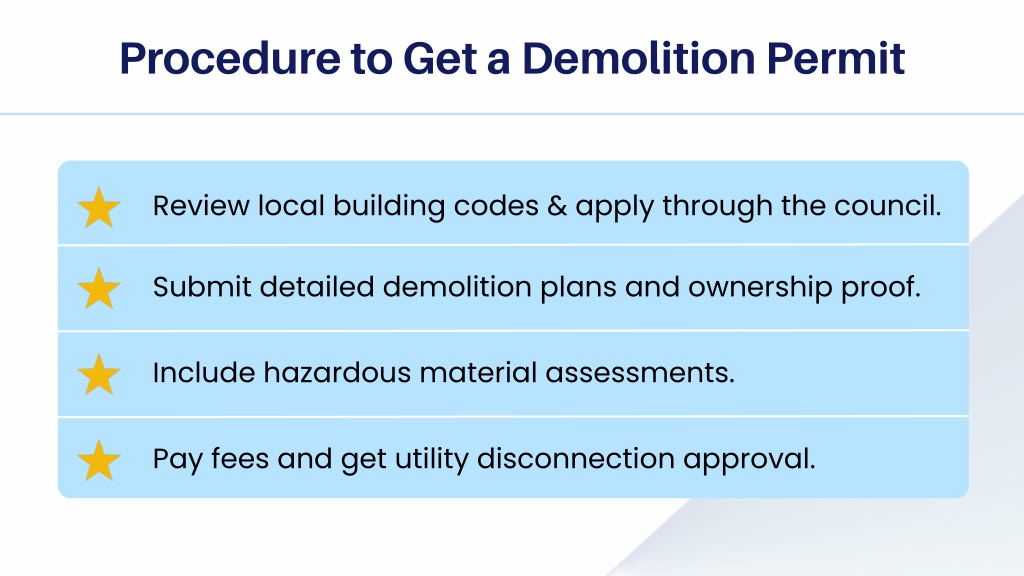 Procedure to Get a Demolition Permit

Review local building codes & apply through the council.

Submit detailed demolition plans and ownership proof.

Include hazardous material assessments.

Pay fees and get utility disconnection approval.